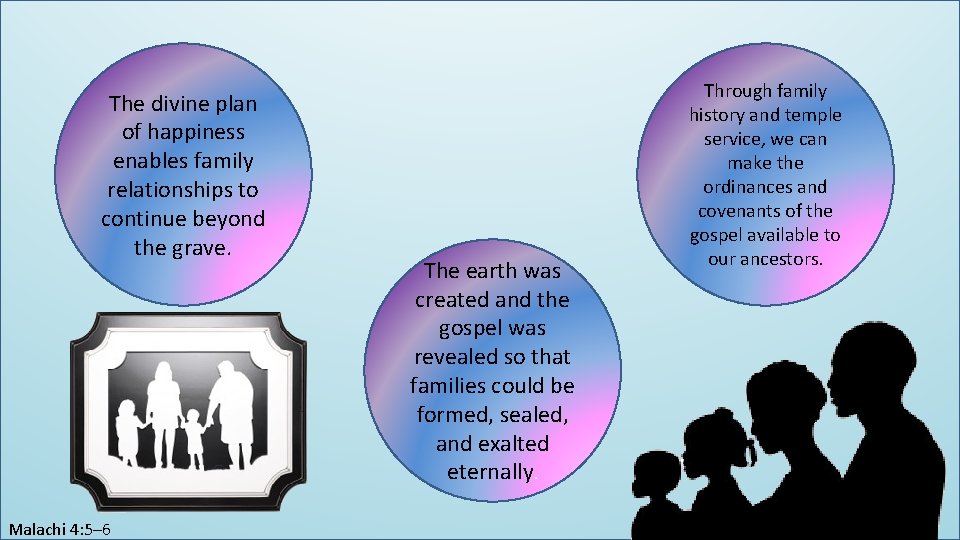 The divine plan of happiness enables family relationships to continue beyond the grave.

The earth was created and the gospel was revealed so that families could be formed, sealed, and exalted eternally

Through family history and temple service, we can make the ordinances and covenants of the gospel available to our ancestors.

Malachi 4:5–6